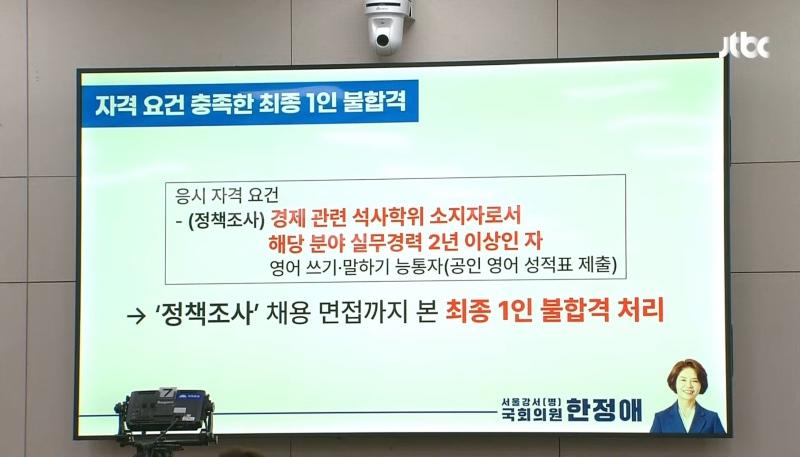 jtbc

자격 요건 충족한 최종 1인 불합격

응시 자격 요건
- (정책조사) 경제 관련 석사학위 소지자로서 해당 분야 실무경력 2년 이상인 자
영어 쓰기·말하기 능통자(공인 영어 성적표 제출)

→ '정책조사' 채용 면접까지 본 최종 1인 불합격 처리

서울강서(병) 국회의원 한정애